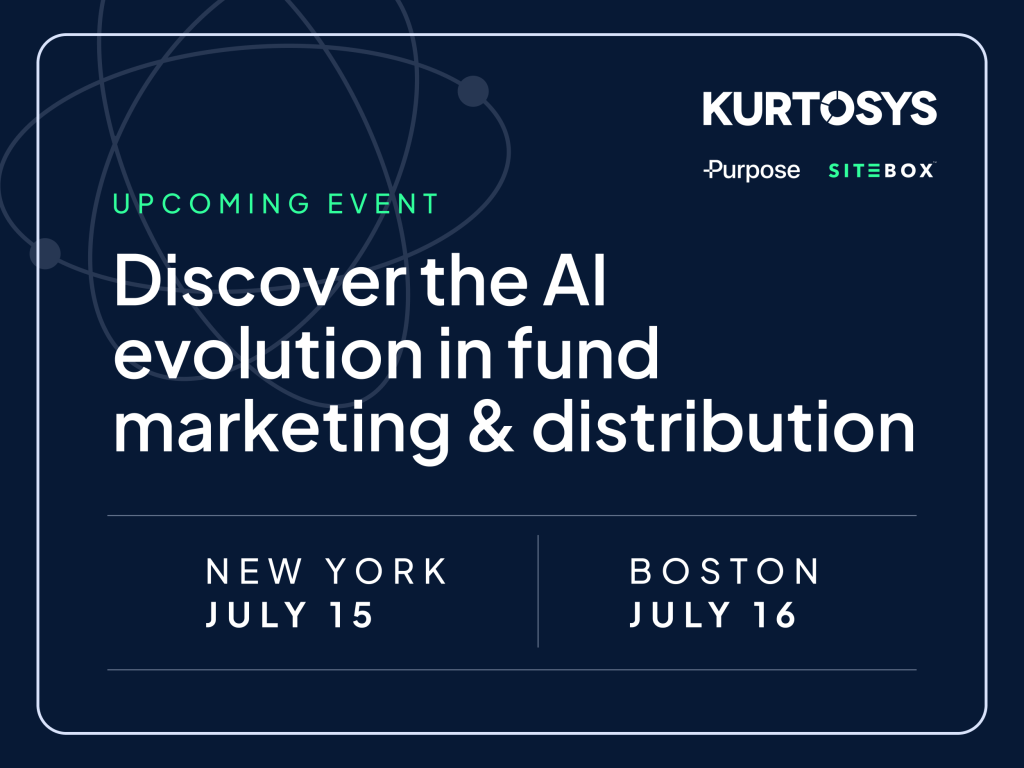 KURTOSYS

Purpose SITEBOX

UPCOMING EVENT

Discover the AI evolution in fund marketing & distribution

NEW YORK
JULY 15

BOSTON
JULY 16